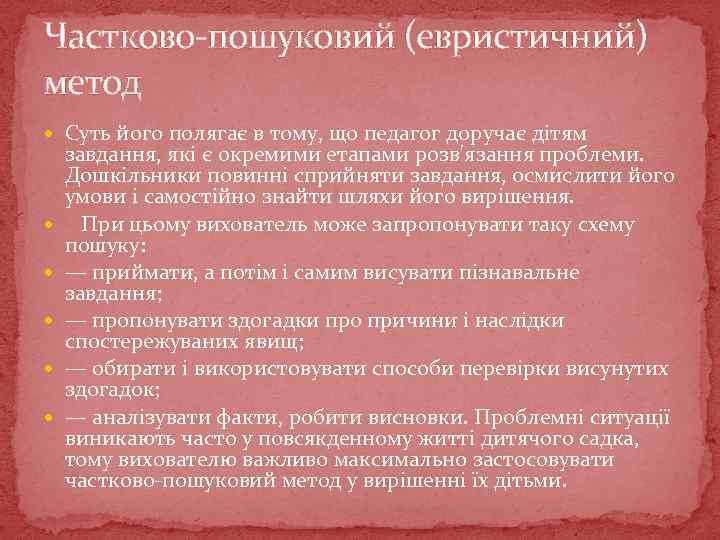 Частково-пошуковий (евристичний) метод

Суть його полягає в тому, що педагог доручає дітям завдання, які є окремими етапами розв'язання проблеми. Дошкільники повинні сприйняти завдання, осмислити його умови і самостійно знайти шляхи його вирішення.

При цьому вихователь може запропонувати таку схему пошуку:

— приймати, а потім і самим висувати пізнавальне завдання;

— пропонувати здогадки про причини і наслідки спостережуваних явищ;

— обирати і використовувати способи перевірки висунутих здогадок;

— аналізувати факти, робити висновки. Проблемні ситуації виникають часто у повсякденному житті дитячого садка, тому вихователю важливо максимально застосовувати частково-пошуковий метод у вирішенні їх дітьми.